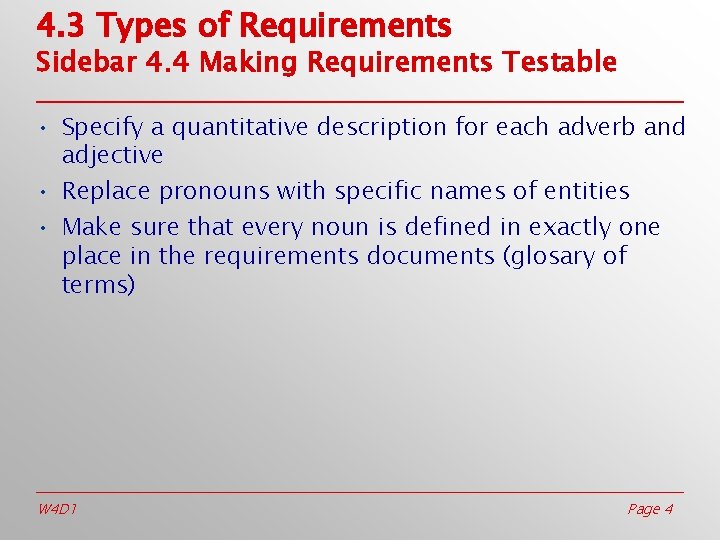 4.3 Types of Requirements
Sidebar 4.4 Making Requirements Testable

• Specify a quantitative description for each adverb and adjective
• Replace pronouns with specific names of entities
• Make sure that every noun is defined in exactly one place in the requirements documents (glosary of terms)

W4D1

Page 4